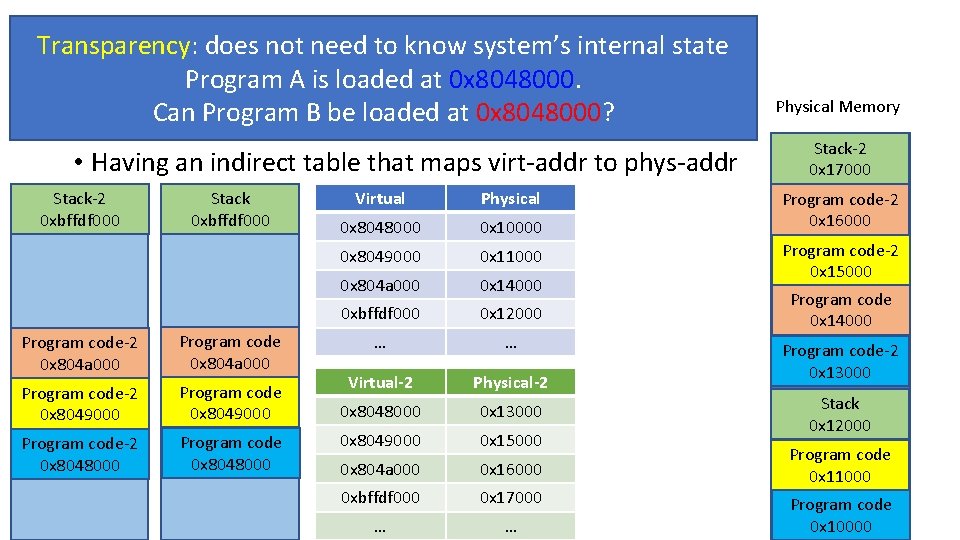 Transparency: does not need to know system's internal state
Program A is loaded at 0x8048000.
Can Program B be loaded at 0x8048000?

• Having an indirect table that maps virt-addr to phys-addr

Stack-2
0xbffdf000

Program code-2
0x804a000

Program code-2
0x8049000

Program code-2
0x8048000

Stack
0xbffdf000

Program code
0x804a000

Program code
0x8049000

Program code
0x8048000

| Virtual | Physical |
|---|---|
| 0x8048000 | 0x10000 |
| 0x8049000 | 0x11000 |
| 0x804a000 | 0x14000 |
| 0xbffdf000 | 0x12000 |
| … | … |

| Virtual-2 | Physical-2 |
|---|---|
| 0x8048000 | 0x13000 |
| 0x8049000 | 0x15000 |
| 0x804a000 | 0x16000 |
| 0xbffdf000 | 0x17000 |
| … | … |

Physical Memory

Stack-2
0x17000

Program code-2
0x16000

Program code-2
0x15000

Program code
0x14000

Program code-2
0x13000

Stack
0x12000

Program code
0x11000

Program code
0x10000